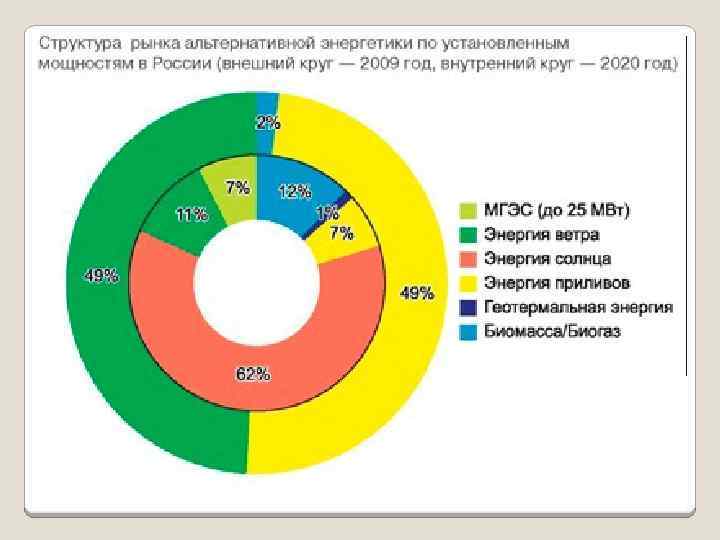 Структура рынка альтернативной энергетики по установленным мощностям в России (внешний круг — 2009 год, внутренний круг — 2020 год)

2%
7%
12%
11%
1%
7%
49%
49%
62%

МГЭС (до 25 МВт)
Энергия ветра
Энергия солнца
Энергия приливов
Геотермальная энергия
Биомасса/Биогаз